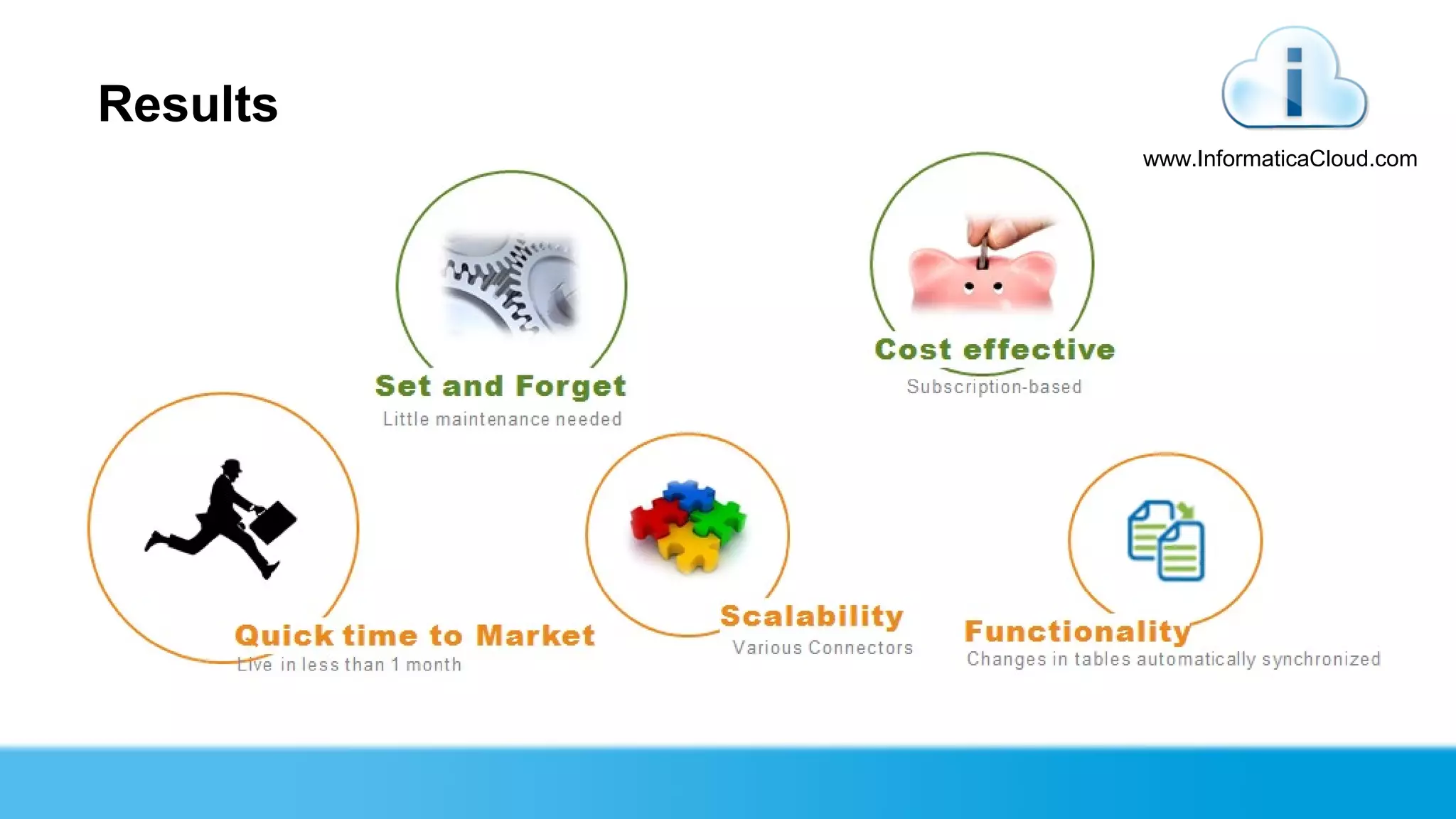 Results

www.InformaticaCloud.com

Set and Forget
Little maintenance needed

Cost effective
Subscription-based

Quick time to Market
Live in less than 1 month

Scalability
Various Connectors

Functionality
Changes in tables automatically synchronized